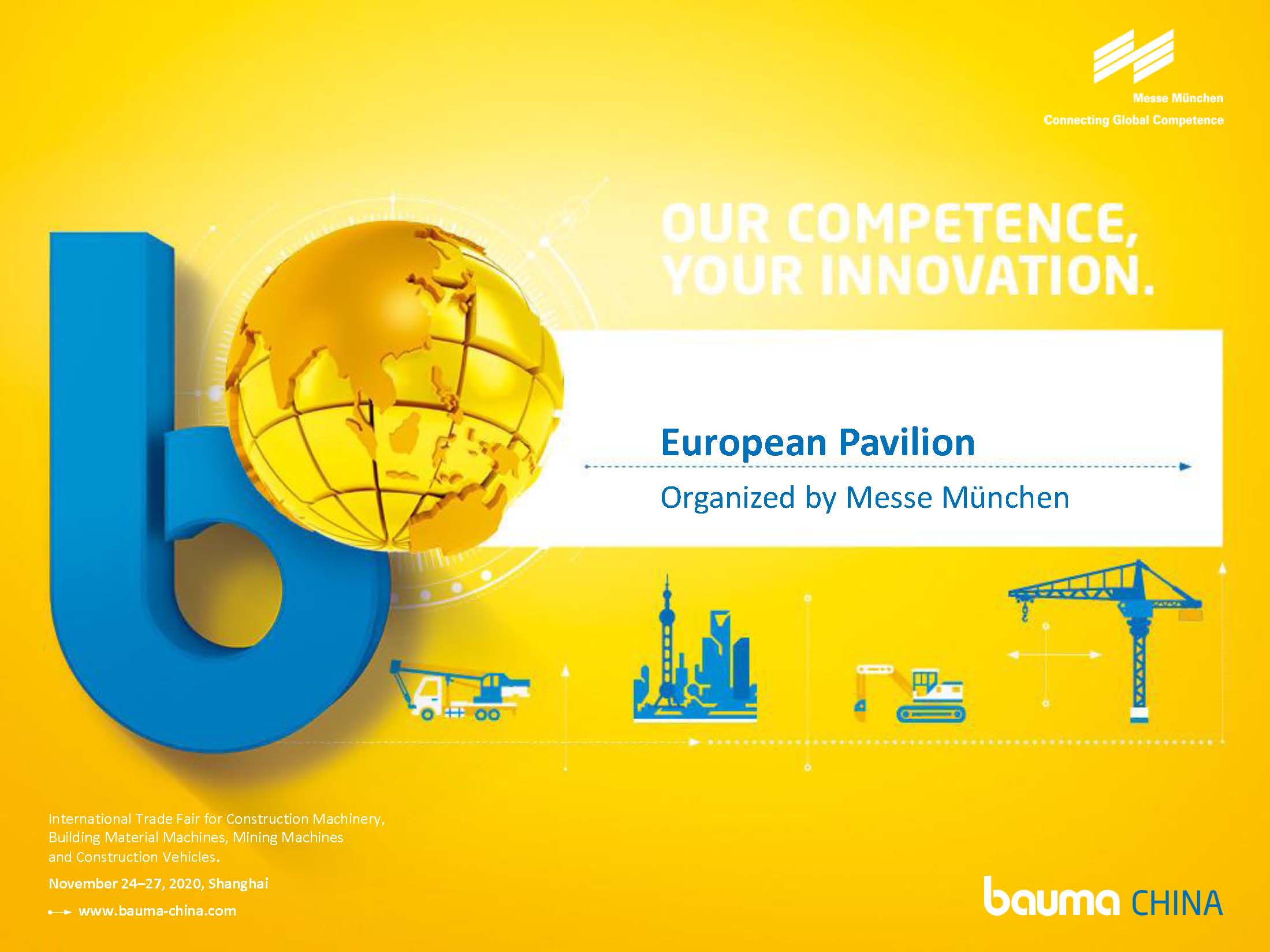 Messe München
Connecting Global Competence

OUR COMPETENCE, YOUR INNOVATION.

European Pavilion

Organized by Messe München

International Trade Fair for Construction Machinery, Building Material Machines, Mining Machines and Construction Vehicles.

November 24–27, 2020, Shanghai

www.bauma-china.com

bauma CHINA